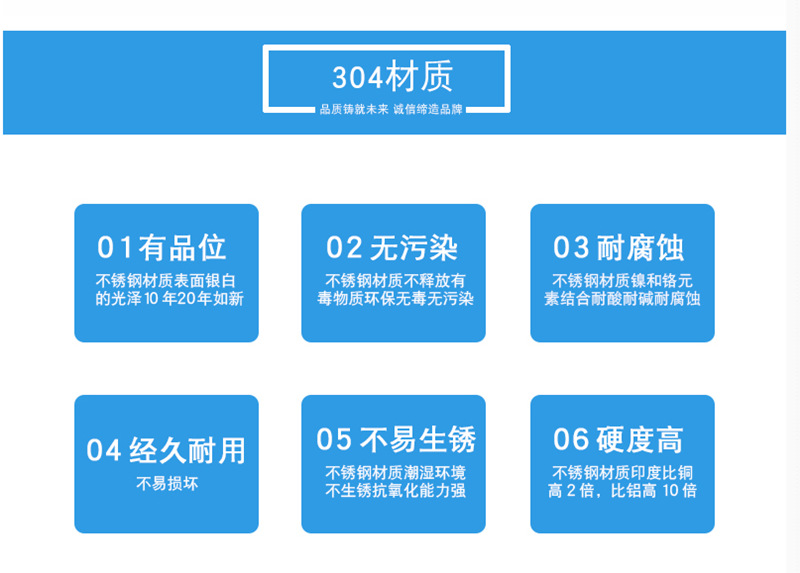 304材质

品质铸就未来 诚信缔造品牌

01有品位

不锈钢材质表面银白的光泽10年20年如新

02 无污染

不锈钢材质不释放有毒物质环保无毒无污染

03 耐腐蚀

不锈钢材质镍和铬元素结合耐酸耐碱耐腐蚀

04 经久耐用

不易损坏

05 不易生锈

不锈钢材质潮湿环境不生锈抗氧化能力强

06 硬度高

不锈钢材质印度比铜高 2 倍，比铝高 10 倍